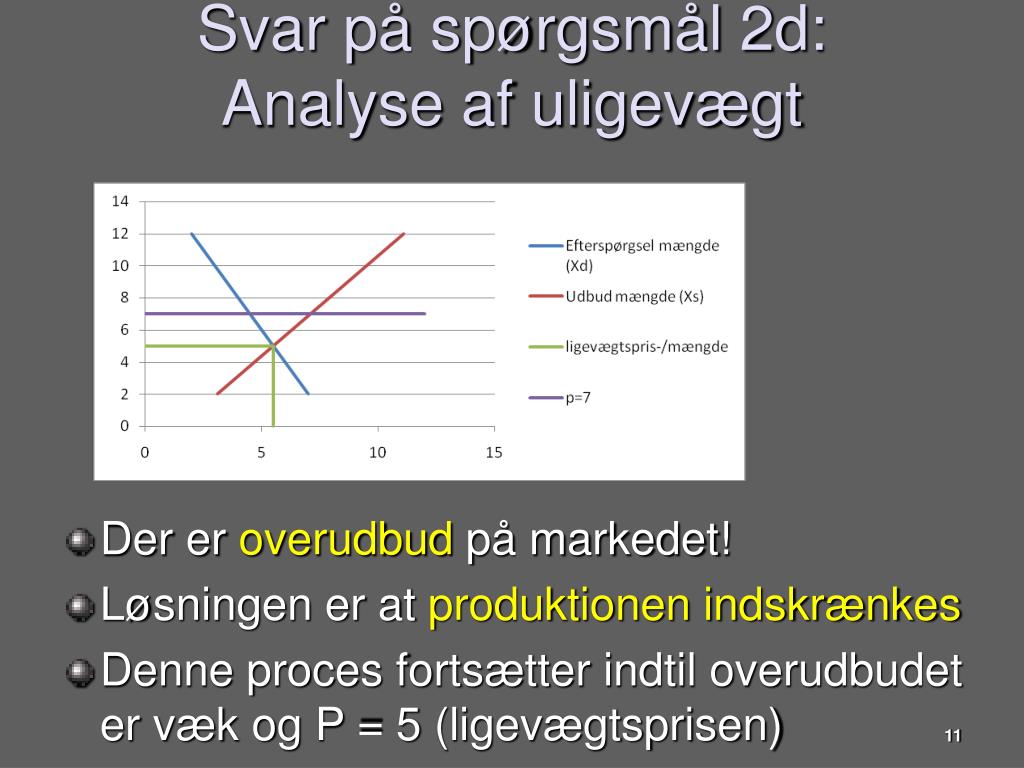 Svar på spørgsmål 2d: Analyse af uligevægt

14
12
10
8
6
4
2
0
0
5
10
15

Efterspørgsel mængde (Xd)
Udbud mængde (Xs)
ligevægtspris-/mængde
p=7

Der er overudbud på markedet!

Løsningen er at produktionen indskrænkes

Denne proces fortsætter indtil overudbudet er væk og P = 5 (ligevægtsprisen)

11